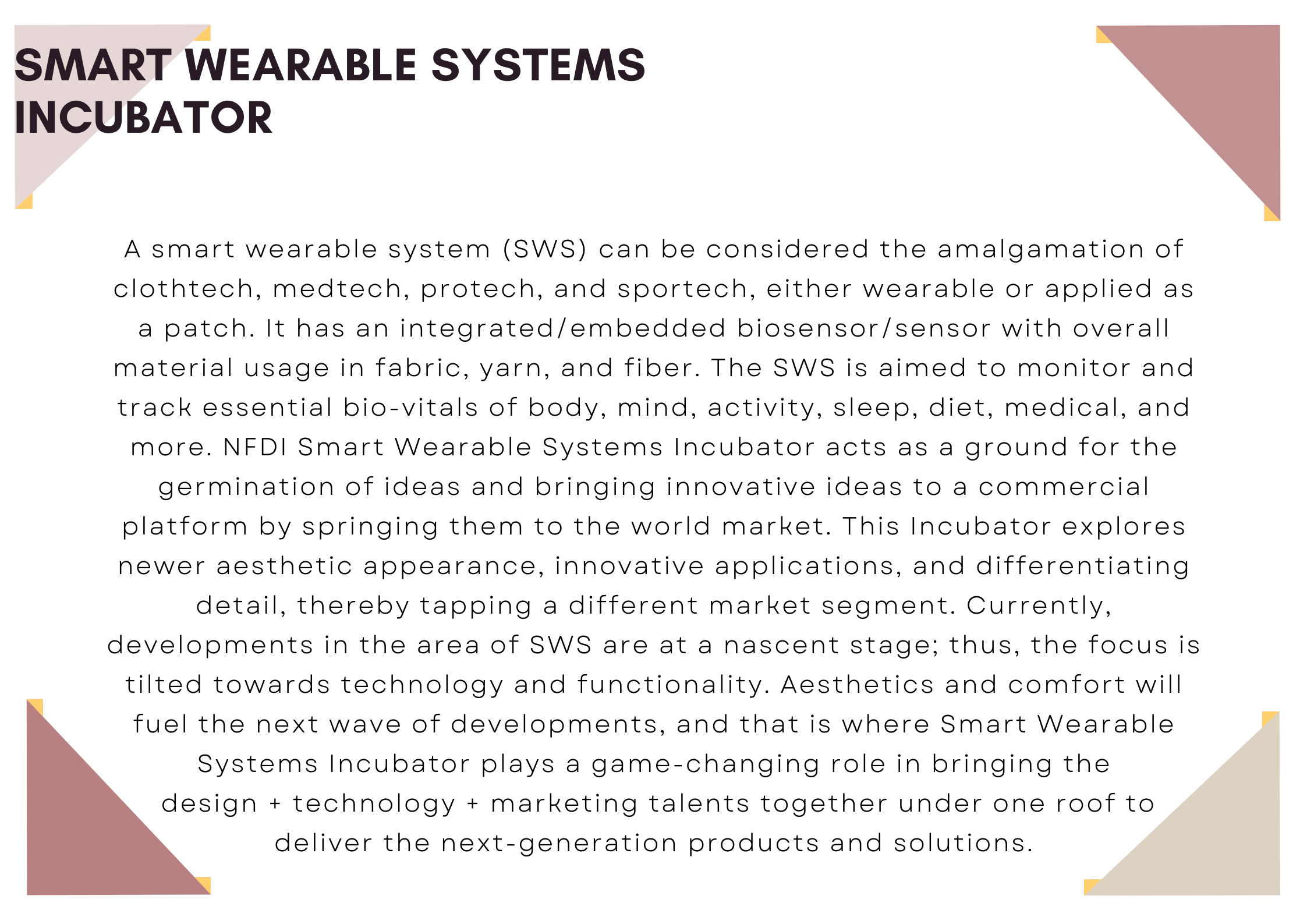 SMART WEARABLE SYSTEMS INCUBATOR

A smart wearable system (SWS) can be considered the amalgamation of clothtech, medtech, protech, and sportech, either wearable or applied as a patch. It has an integrated/embedded biosensor/sensor with overall material usage in fabric, yarn, and fiber. The SWS is aimed to monitor and track essential bio-vitals of body, mind, activity, sleep, diet, medical, and more. NFDI Smart Wearable Systems Incubator acts as a ground for the germination of ideas and bringing innovative ideas to a commercial platform by springing them to the world market. This Incubator explores newer aesthetic appearance, innovative applications, and differentiating detail, thereby tapping a different market segment. Currently, developments in the area of SWS are at a nascent stage; thus, the focus is tilted towards technology and functionality. Aesthetics and comfort will fuel the next wave of developments, and that is where Smart Wearable Systems Incubator plays a game-changing role in bringing the design + technology + marketing talents together under one roof to deliver the next-generation products and solutions.